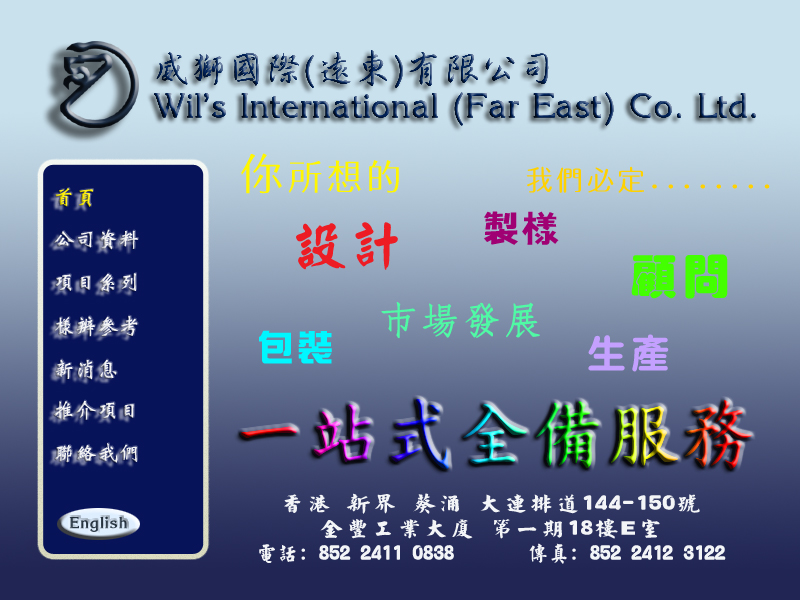 威獅國際(遠東)有限公司
Wil's International (Far East) Co. Ltd.

首頁
公司資料
項目系列
樣辦參考
新消息
推介項目
聯絡我們
English

你所想的

我們必定........

設計

製樣

顧問

市場發展

包裝

生產

一站式全備服務

香港 新界 葵涌 大連排道144-150號
金豐工業大廈 第一期18樓E室
電話: 852 2411 0838 傳真: 852 2412 3122